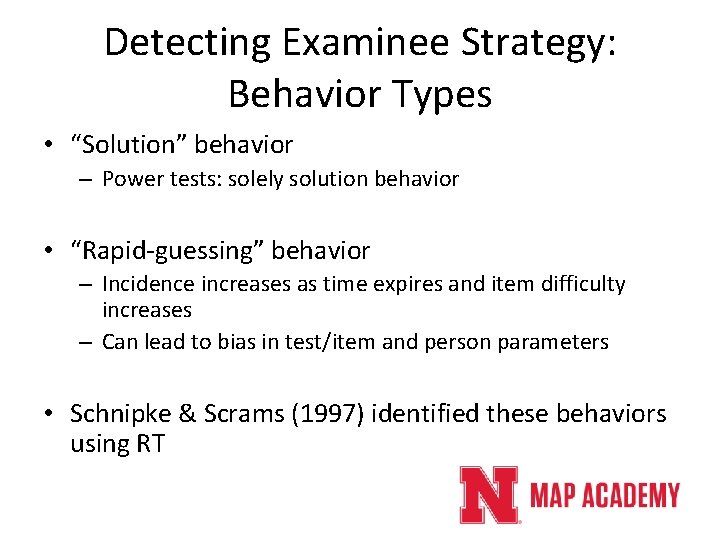 Detecting Examinee Strategy: Behavior Types

• “Solution” behavior
– Power tests: solely solution behavior

• “Rapid-guessing” behavior
– Incidence increases as time expires and item difficulty increases
– Can lead to bias in test/item and person parameters

• Schnipke & Scrams (1997) identified these behaviors using RT

N MAP ACADEMY